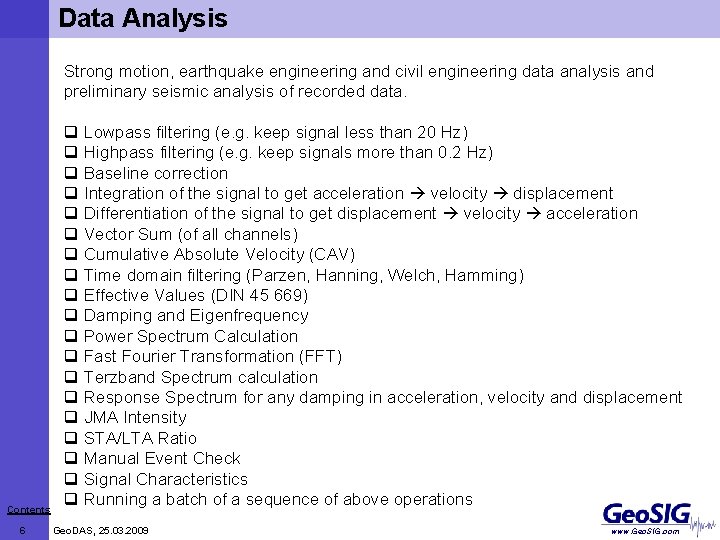 Data Analysis

Strong motion, earthquake engineering and civil engineering data analysis and preliminary seismic analysis of recorded data.

❑ Lowpass filtering (e.g. keep signal less than 20 Hz)
❑ Highpass filtering (e.g. keep signals more than 0.2 Hz)
❑ Baseline correction
❑ Integration of the signal to get acceleration → velocity → displacement
❑ Differentiation of the signal to get displacement → velocity → acceleration
❑ Vector Sum (of all channels)
❑ Cumulative Absolute Velocity (CAV)
❑ Time domain filtering (Parzen, Hanning, Welch, Hamming)
❑ Effective Values (DIN 45 669)
❑ Damping and Eigenfrequency
❑ Power Spectrum Calculation
❑ Fast Fourier Transformation (FFT)
❑ Terzband Spectrum calculation
❑ Response Spectrum for any damping in acceleration, velocity and displacement
❑ JMA Intensity
❑ STA/LTA Ratio
❑ Manual Event Check
❑ Signal Characteristics
❑ Running a batch of a sequence of above operations

Contents
6 GeoDAS, 25.03.2009
GeoSIG
www.GeoSIG.com